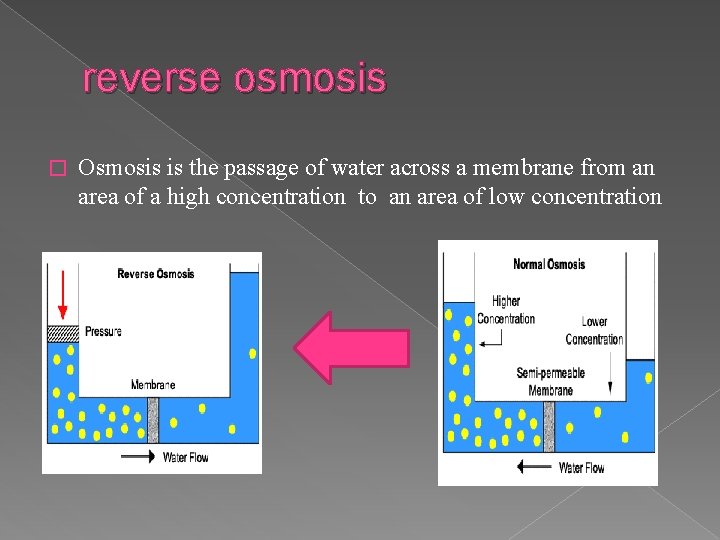 reverse osmosis

□ Osmosis is the passage of water across a membrane from an area of a high concentration to an area of low concentration

Reverse Osmosis

Pressure

Membrane

Water Flow

Normal Osmosis

Higher Concentration

Lower Concentration

Semi-permeable Membrane

Water Flow